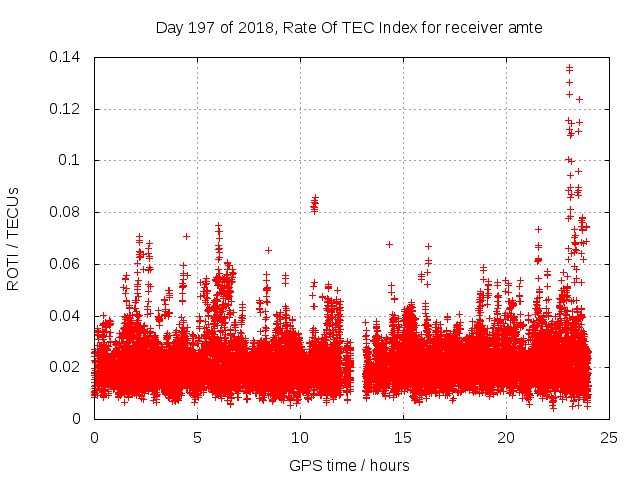 Day 197 of 2018, Rate Of TEC Index for receiver amte

ROTI / TECUs

0.14
0.12
0.1
0.08
0.06
0.04
0.02
0

0
5
10
15
20
25

GPS time / hours